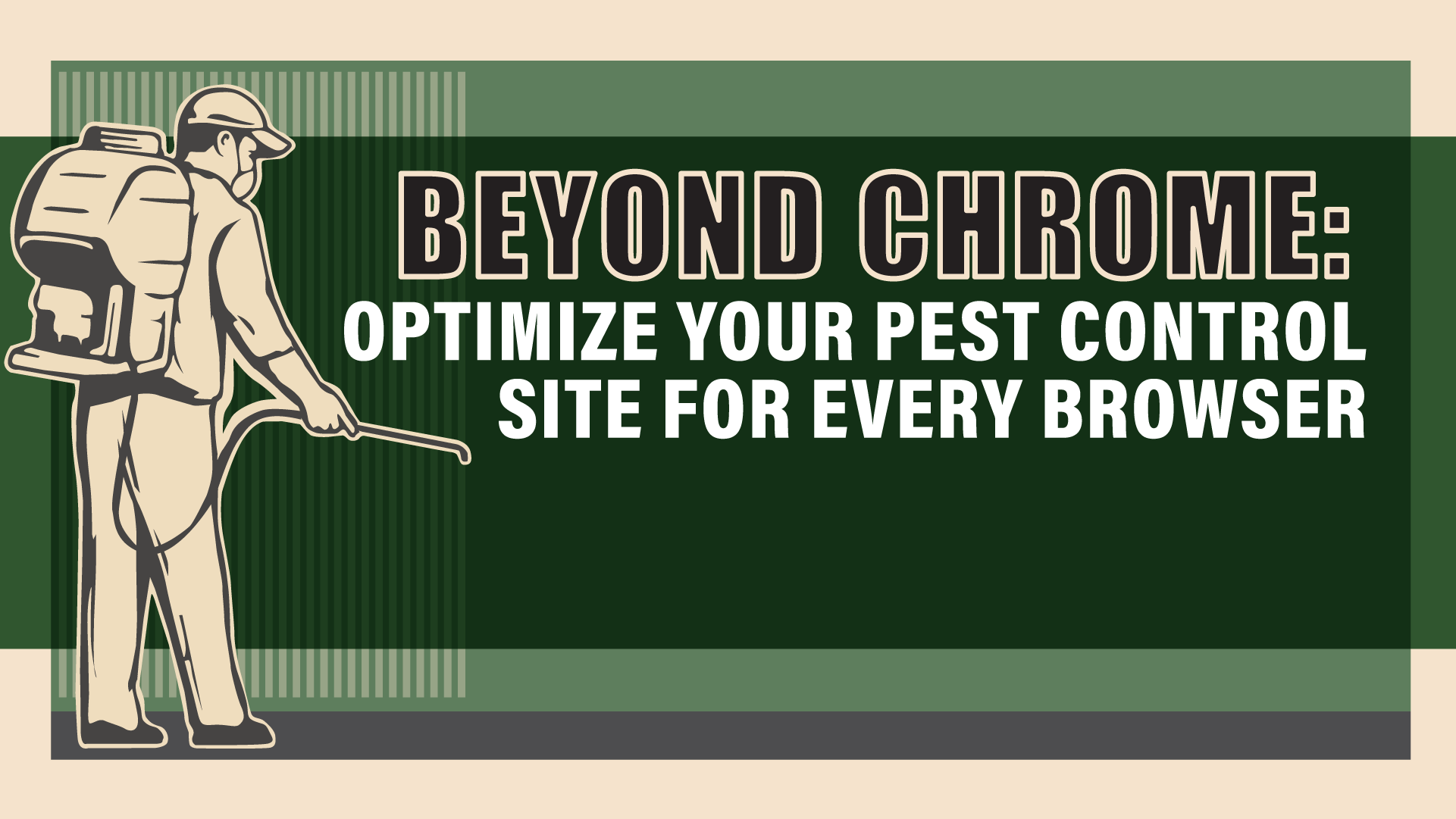 BEYOND CHROME:
OPTIMIZE YOUR PEST CONTROL SITE FOR EVERY BROWSER